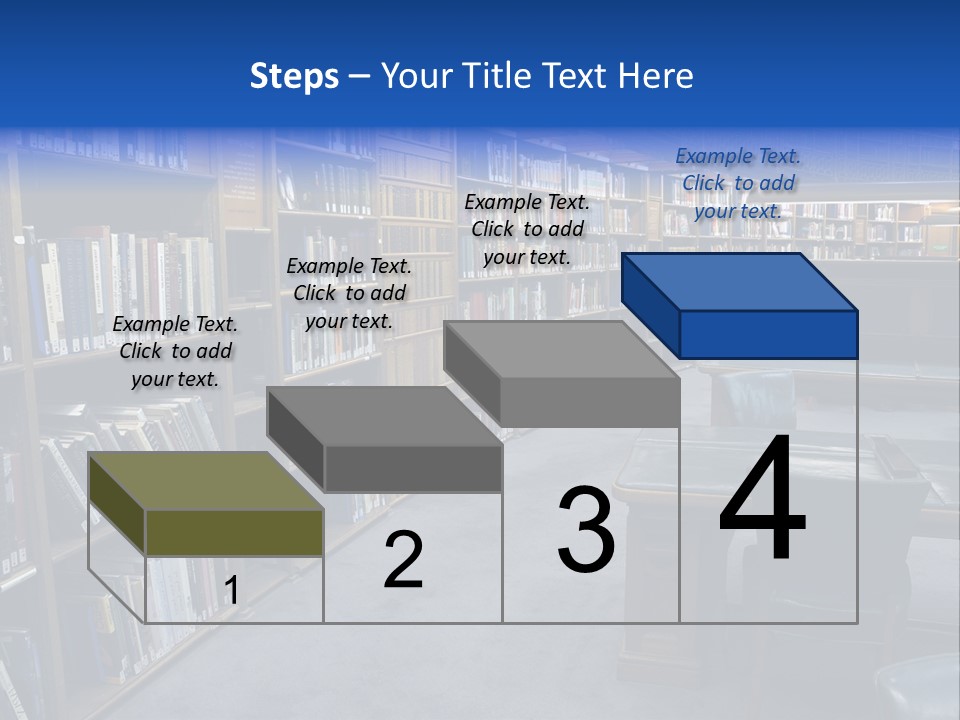 Steps – Your Title Text Here

Example Text. Click to add your text.

Example Text. Click to add your text.

Example Text. Click to add your text.

Example Text. Click to add your text.

1

2

3

4